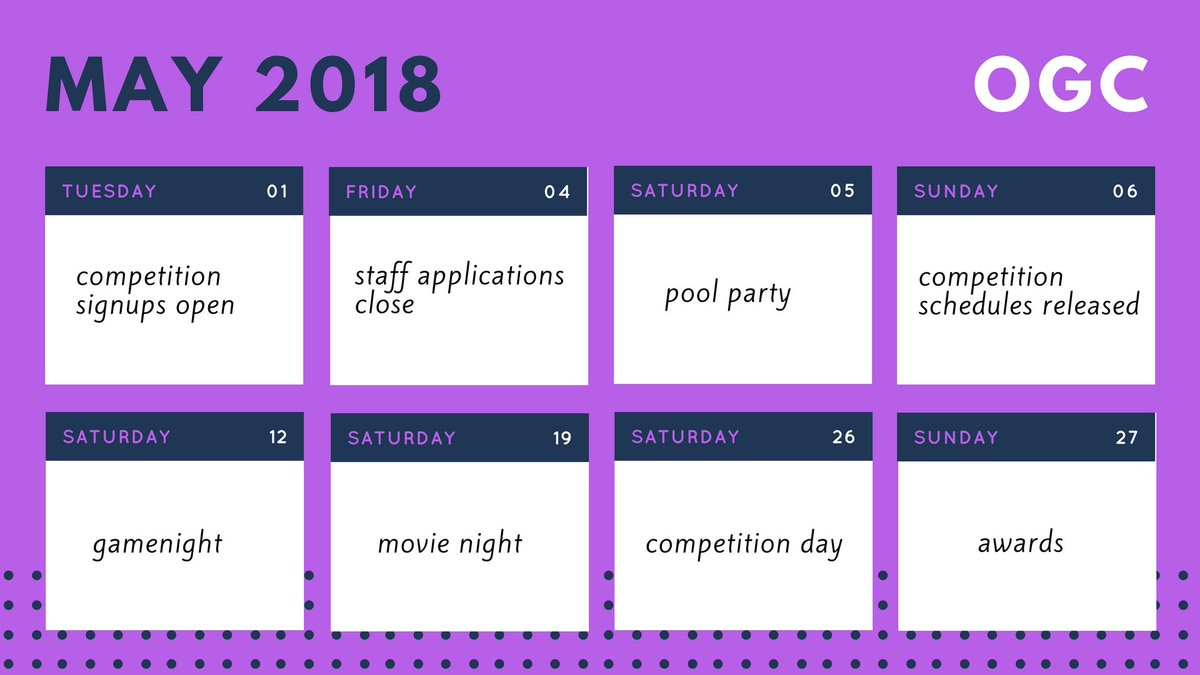 MAY 2018

OGC

TUESDAY 01
competition signups open

FRIDAY 04
staff applications close

SATURDAY 05
pool party

SUNDAY 06
competition schedules released

SATURDAY 12
gamenight

SATURDAY 19
movie night

SATURDAY 26
competition day

SUNDAY 27
awards